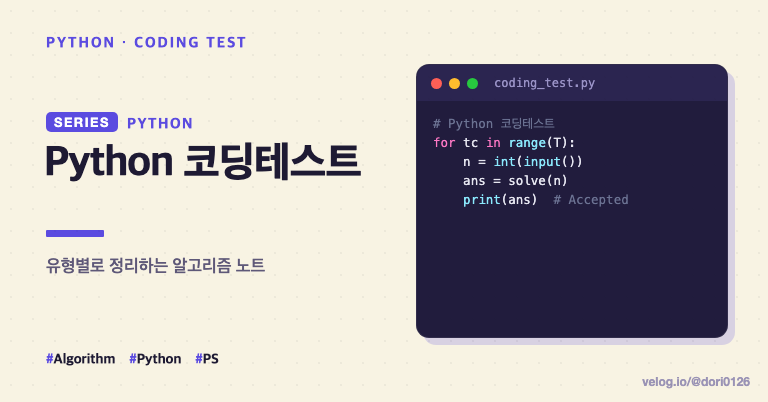 PYTHON · CODING TEST

SERIES PYTHON

Python 코딩테스트

유형별로 정리하는 알고리즘 노트

#Algorithm #Python #PS

coding_test.py

# Python 코딩테스트
for tc in range(T):
    n = int(input())
    ans = solve(n)
    print(ans)  # Accepted

velog.io/@dori0126